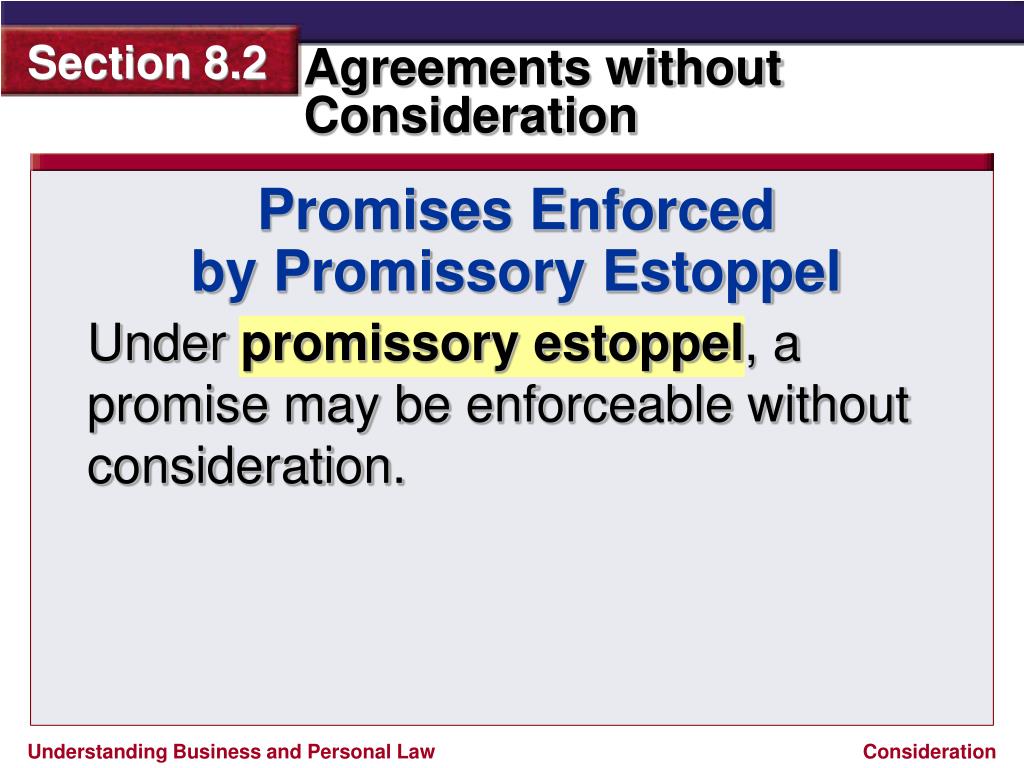 Section 8.2

Agreements without Consideration

Promises Enforced by Promissory Estoppel

Under promissory estoppel, a promise may be enforceable without consideration.

Understanding Business and Personal Law

Consideration